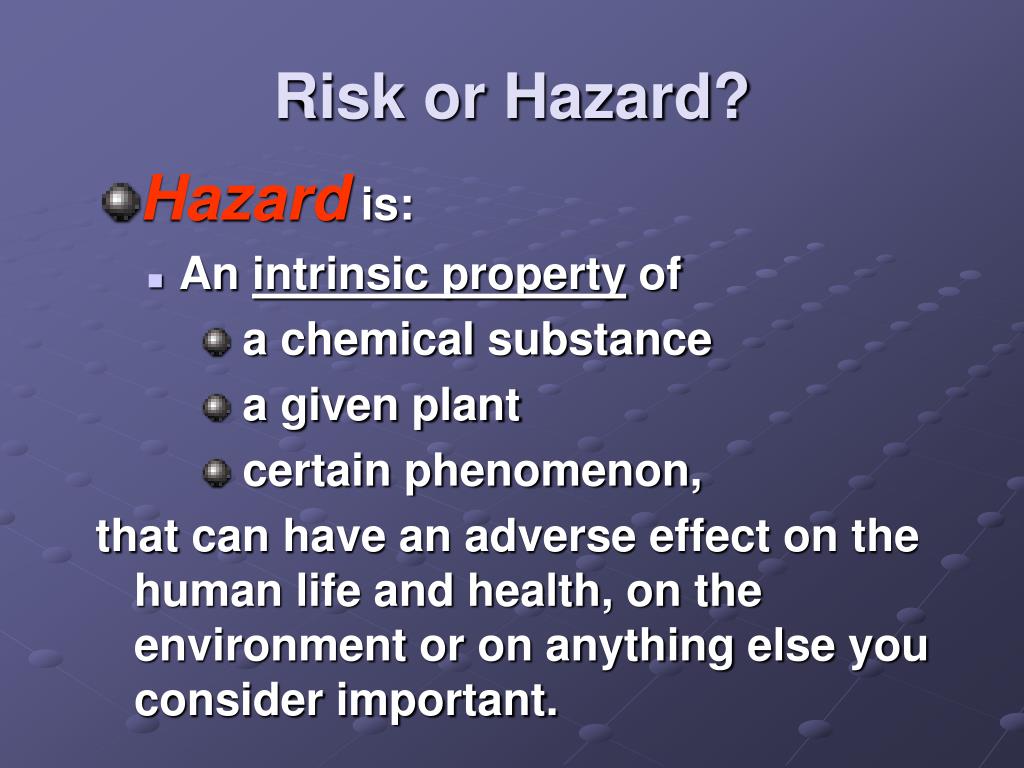 Risk or Hazard?

Hazard is:

An intrinsic property of

a chemical substance

a given plant

certain phenomenon,

that can have an adverse effect on the human life and health, on the environment or on anything else you consider important.